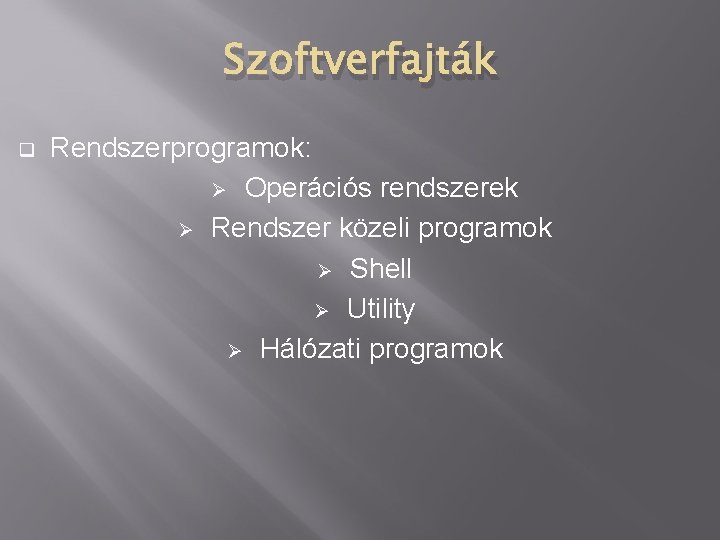 Szoftverfajták

Rendszerprogramok:

Operációs rendszerek

Rendszer közeli programok

Shell

Utility

Hálózati programok